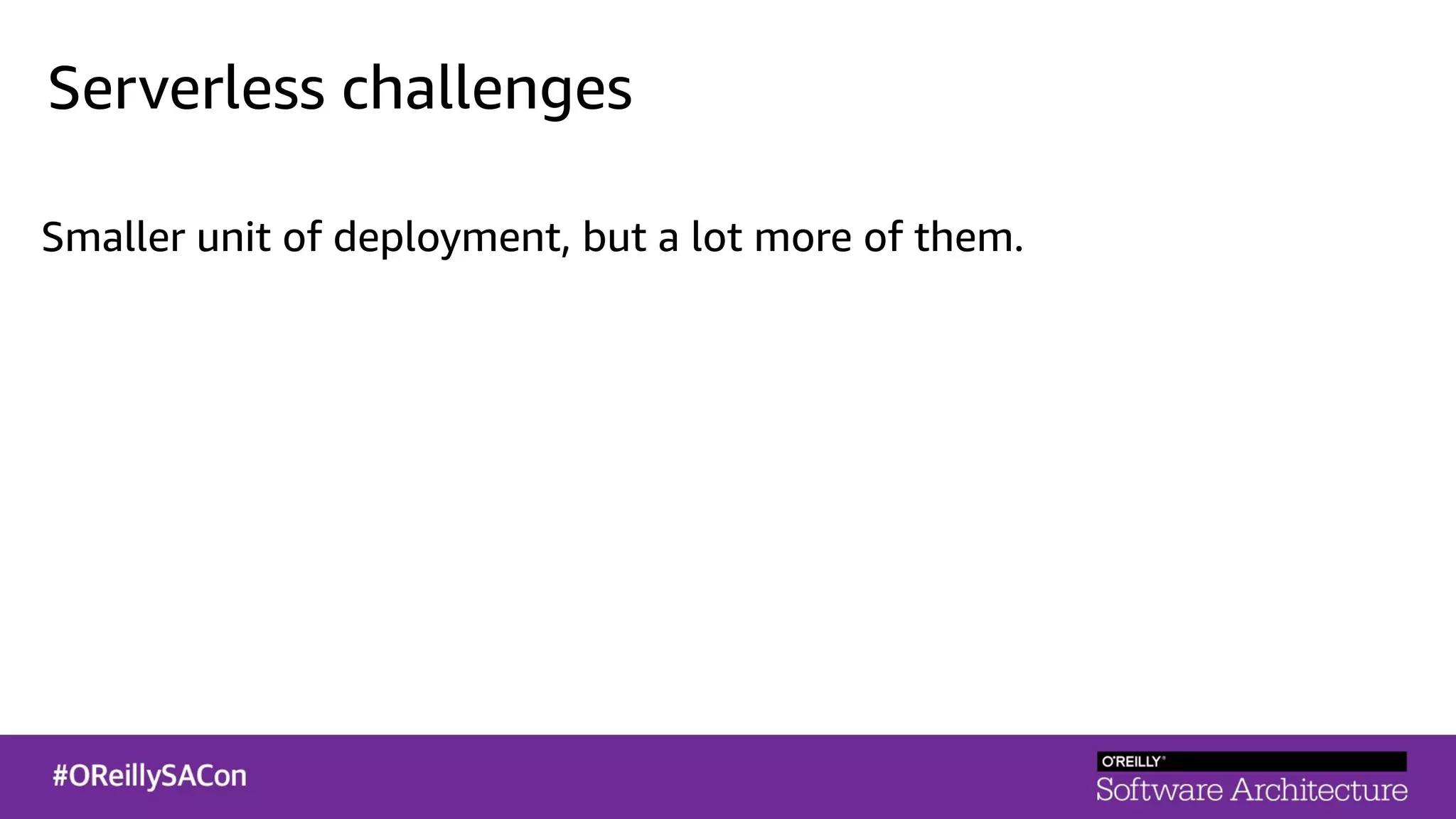 Serverless challenges

Smaller unit of deployment, but a lot more of them.

#OReillySACon

O'REILLY®
Software Architecture